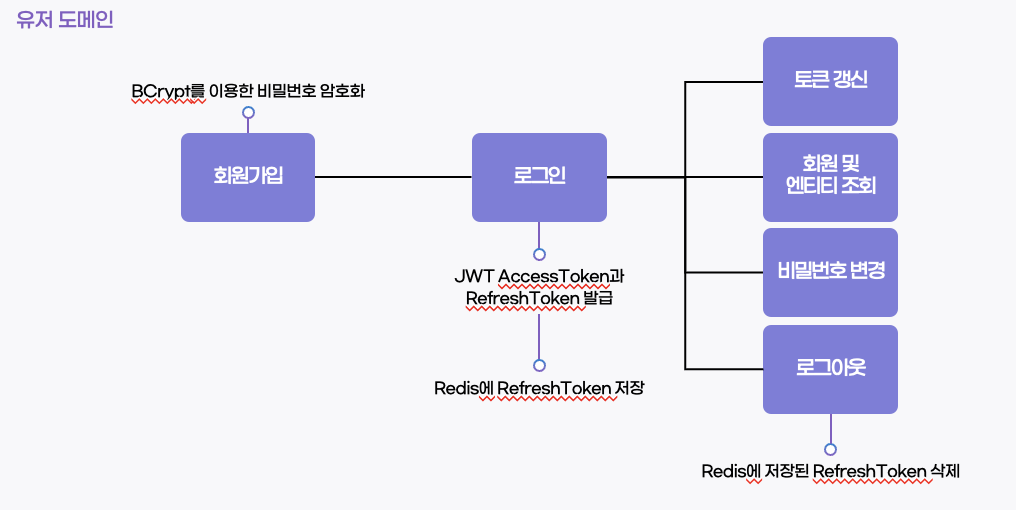 유저 도메인

BCrypt를 이용한 비밀번호 암호화

회원가입

로그인

JWT AccessToken과 RefreshToken 발급

Redis에 RefreshToken 저장

토큰 갱신

회원 및 엔티티 조회

비밀번호 변경

로그아웃

Redis에 저장된 RefreshToken 삭제